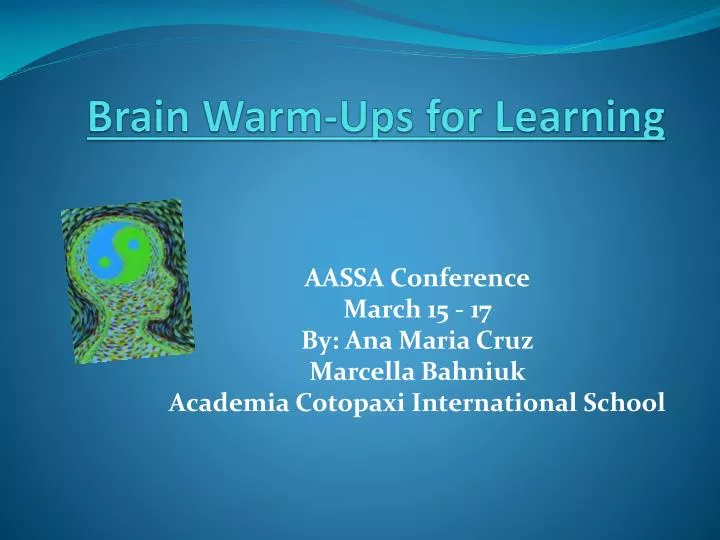 Brain Warm-Ups for Learning

AASSA Conference
March 15 - 17
By: Ana Maria Cruz
Marcella Bahniuk
Academia Cotopaxi International School